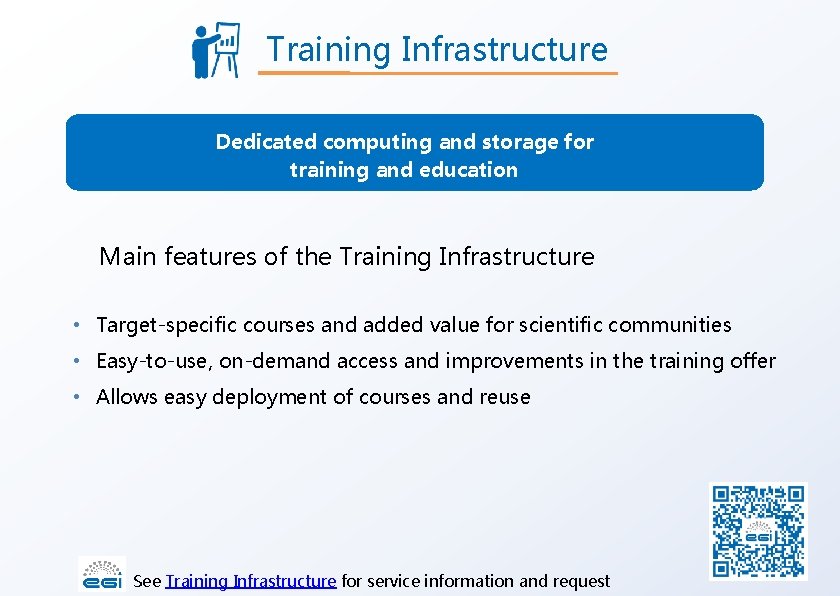 Training Infrastructure

Dedicated computing and storage for training and education

Main features of the Training Infrastructure

• Target-specific courses and added value for scientific communities
• Easy-to-use, on-demand access and improvements in the training offer
• Allows easy deployment of courses and reuse

egi

egi See Training Infrastructure for service information and request